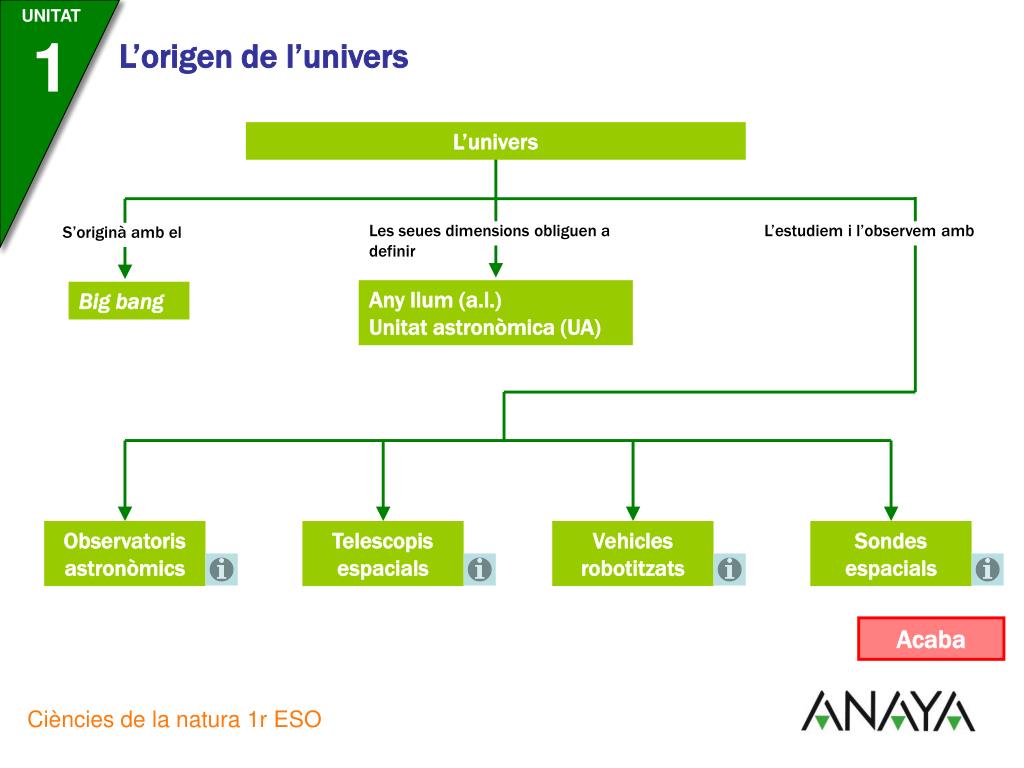 UNITAT
1

L'origen de l'univers

L'univers

S'originà amb el

Big bang

Les seues dimensions obliguen a definir

Any llum (a.l.)
Unitat astronòmica (UA)

L'estudiem i l'observem amb

Observatoris astronòmics

Telescopis espacials

Vehicles robotitzats

Sondes espacials

Acaba

Ciències de la natura 1r ESO

ANAYA